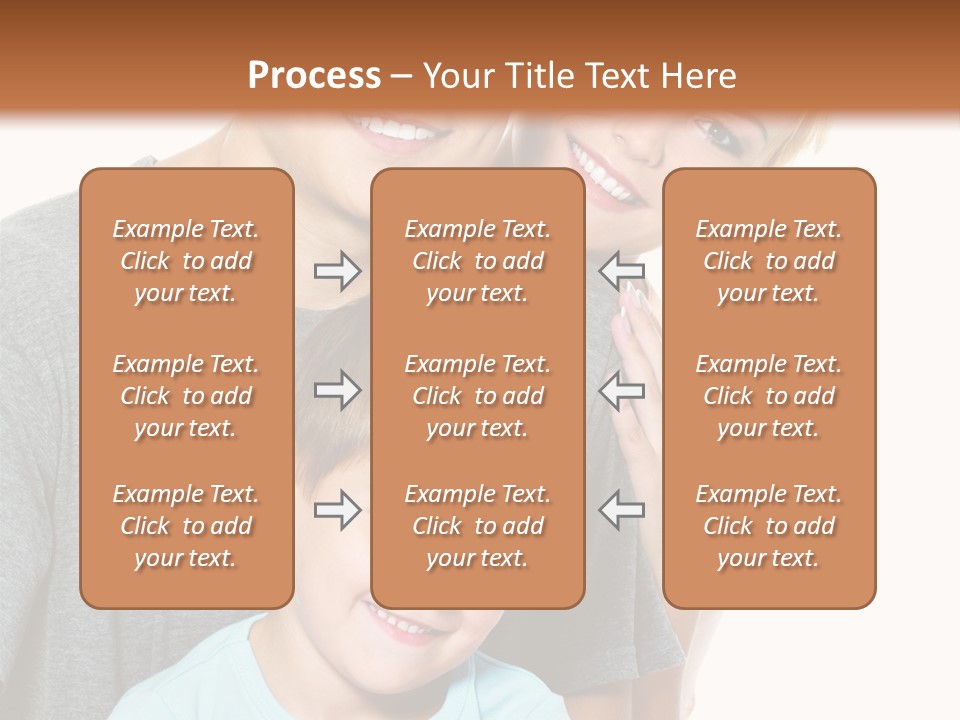 Process – Your Title Text Here

Example Text. Click to add your text.

Example Text. Click to add your text.

Example Text. Click to add your text.

Example Text. Click to add your text.

Example Text. Click to add your text.

Example Text. Click to add your text.

Example Text. Click to add your text.

Example Text. Click to add your text.

Example Text. Click to add your text.